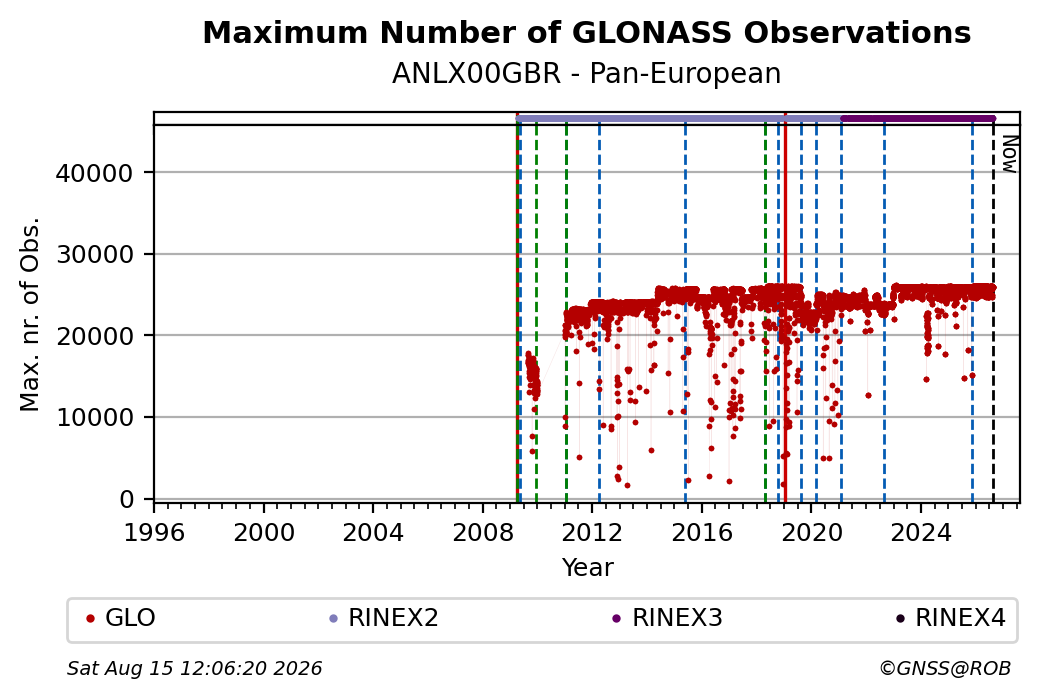 Maximum Number of GLONASS Observations
ANLX00GBR - Pan-European

Now

Max. nr. of Obs.

40000
30000
20000
10000
0

1996 2000 2004 2008 2012 2016 2020 2024

Year

GLO RINEX2 RINEX3 RINEX4

Sat Aug 15 12:06:20 2026

©GNSS@ROB